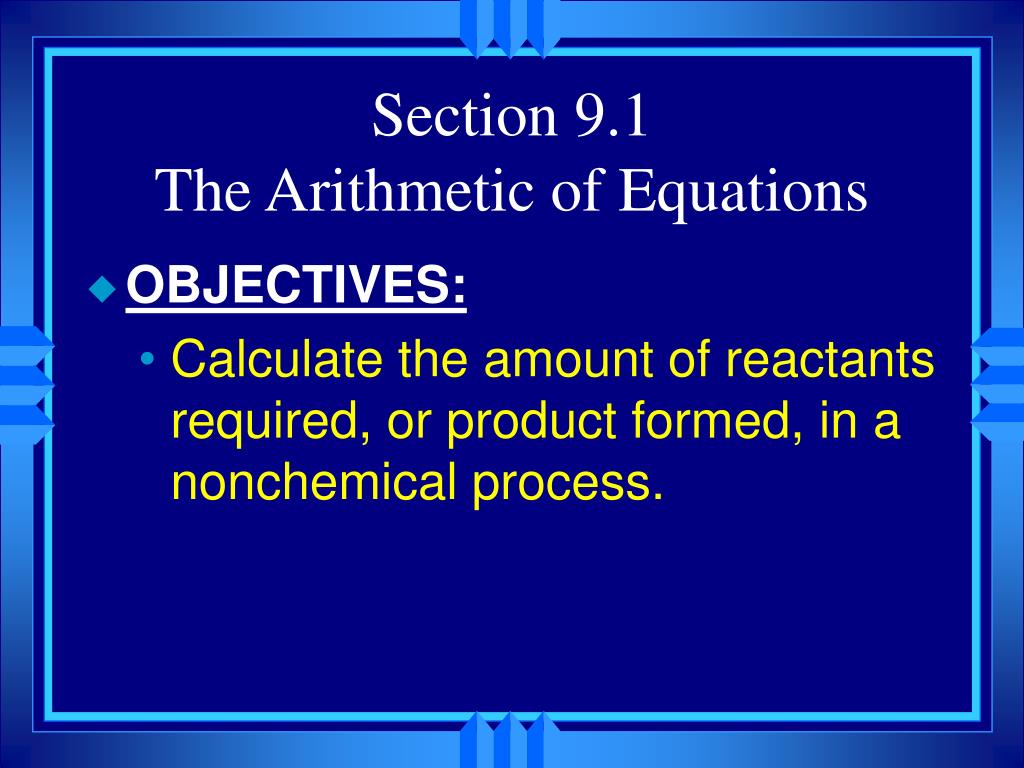 Section 9.1
The Arithmetic of Equations

OBJECTIVES:

• Calculate the amount of reactants required, or product formed, in a nonchemical process.